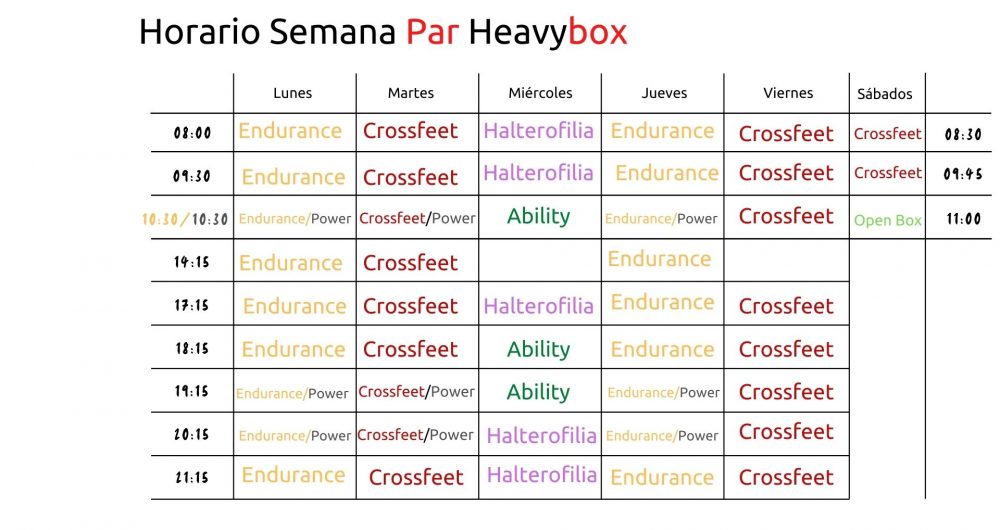 Horario Semana Par Heavybox

| | Lunes | Martes | Miércoles | Jueves | Viernes | Sábados | |
|---|---|---|---|---|---|---|---|
| 08:00 | Endurance | Crossfeet | Halterofilia | Endurance | Crossfeet | Crossfeet | 08:30 |
| 09:30 | Endurance | Crossfeet | Halterofilia | Endurance | Crossfeet | Crossfeet | 09:45 |
| 10:30/10:30 | Endurance/Power | Crossfeet/Power | Ability | Endurance/Power | Crossfeet | Open Box | 11:00 |
| 14:15 | Endurance | Crossfeet | | Endurance | | | |
| 17:15 | Endurance | Crossfeet | Halterofilia | Endurance | Crossfeet | | |
| 18:15 | Endurance | Crossfeet | Ability | Endurance | Crossfeet | | |
| 19:15 | Endurance/Power | Crossfeet/Power | Ability | Endurance/Power | Crossfeet | | |
| 20:15 | Endurance/Power | Crossfeet/Power | Halterofilia | Endurance/Power | Crossfeet | | |
| 21:15 | Endurance | Crossfeet | Halterofilia | Endurance | Crossfeet | | |